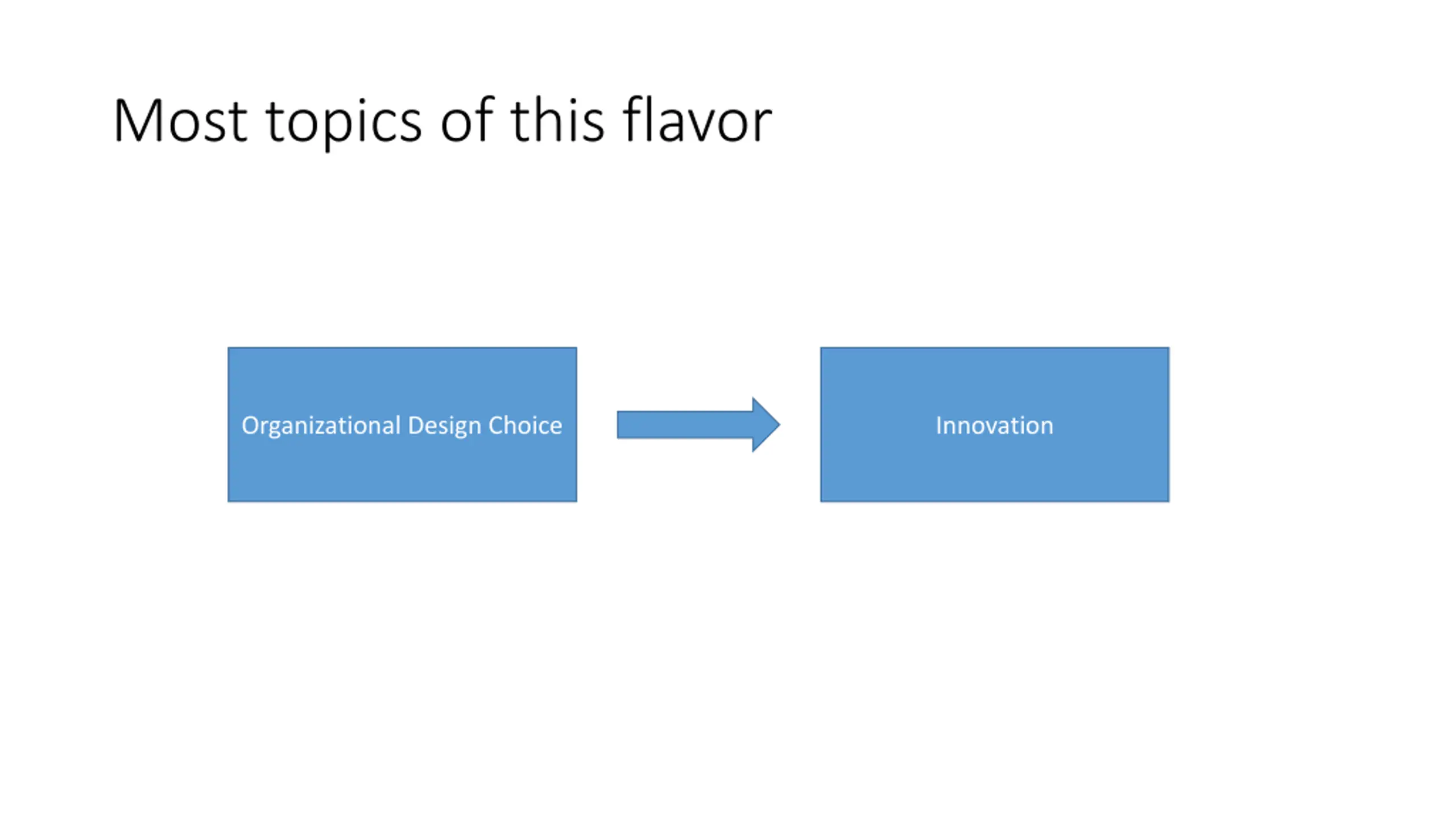 Most topics of this flavor

Organizational Design Choice

Innovation